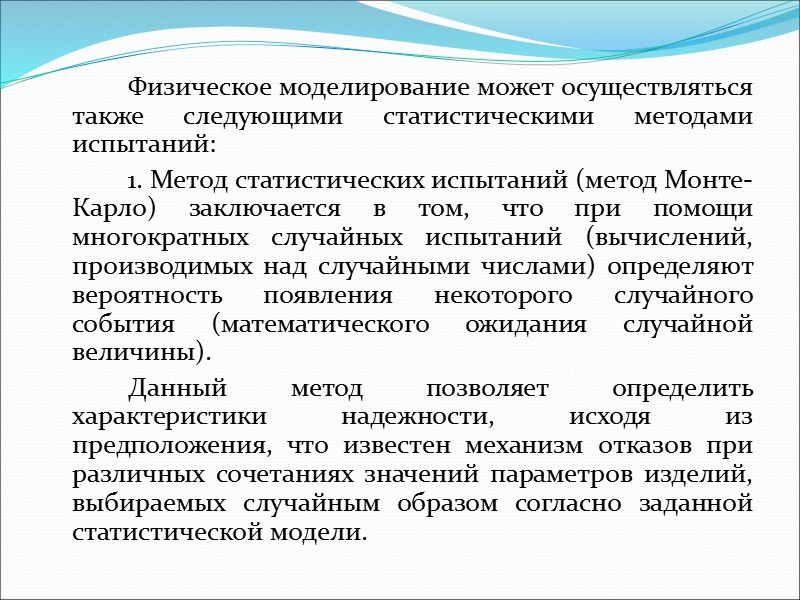 Физическое моделирование может осуществляться также следующими статистическими методами испытаний:

1. Метод статистических испытаний (метод Монте-Карло) заключается в том, что при помощи многократных случайных испытаний (вычислений, производимых над случайными числами) определяют вероятность появления некоторого случайного события (математического ожидания случайной величины).

Данный метод позволяет определить характеристики надежности, исходя из предположения, что известен механизм отказов при различных сочетаниях значений параметров изделий, выбираемых случайным образом согласно заданной статистической модели.